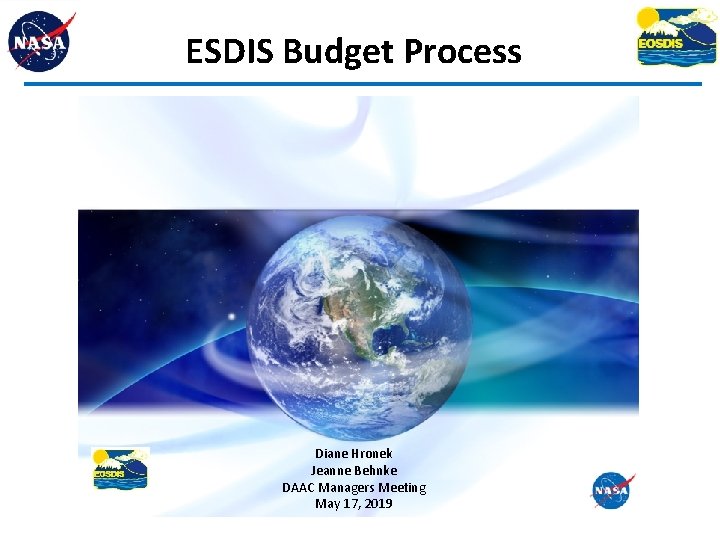 NASA

ESDIS Budget Process

EOSDIS

EOSDIS

Diane Hronek
Jeanne Behnke
DAAC Managers Meeting
May 17, 2019

NASA